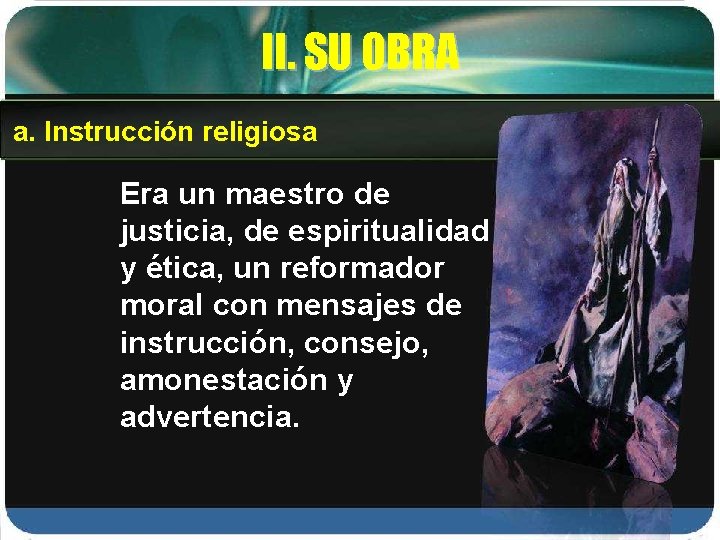 II. SU OBRA

a. Instrucción religiosa

Era un maestro de justicia, de espiritualidad y ética, un reformador moral con mensajes de instrucción, consejo, amonestación y advertencia.